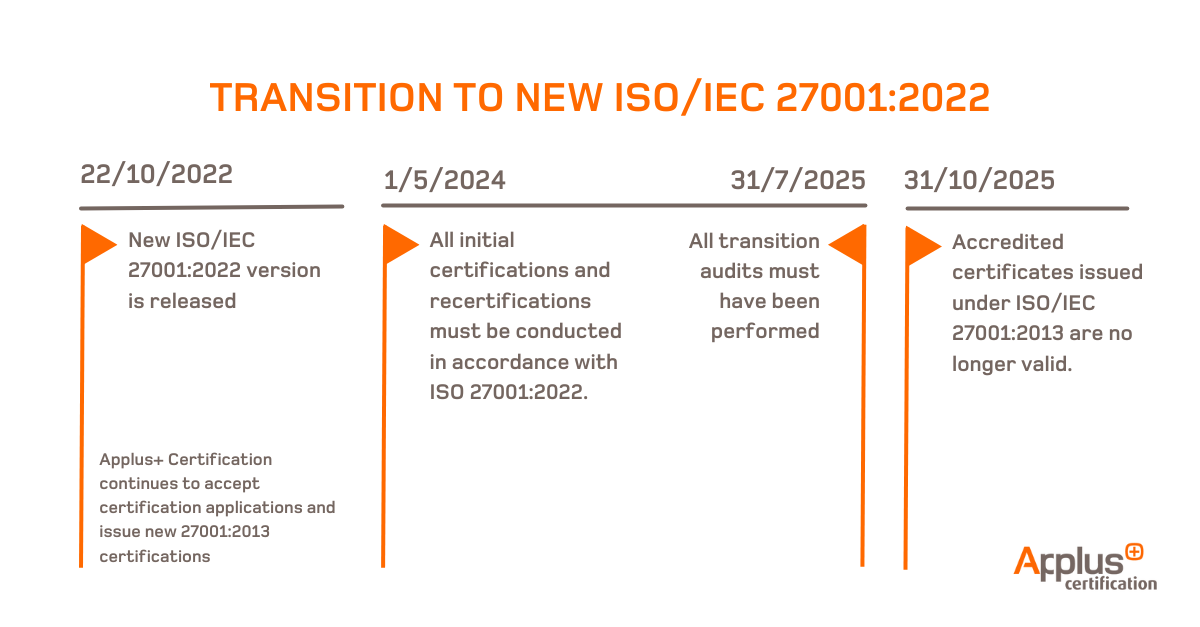 TRANSITION TO NEW ISO/IEC 27001:2022

22/10/2022

New ISO/IEC 27001:2022 version is released

Applus+ Certification continues to accept certification applications and issue new 27001:2013 certifications

1/5/2024

All initial certifications and recertifications must be conducted in accordance with ISO 27001:2022.

31/7/2025

All transition audits must have been performed

31/10/2025

Accredited certificates issued under ISO/IEC 27001:2013 are no longer valid.

Applus+ certification